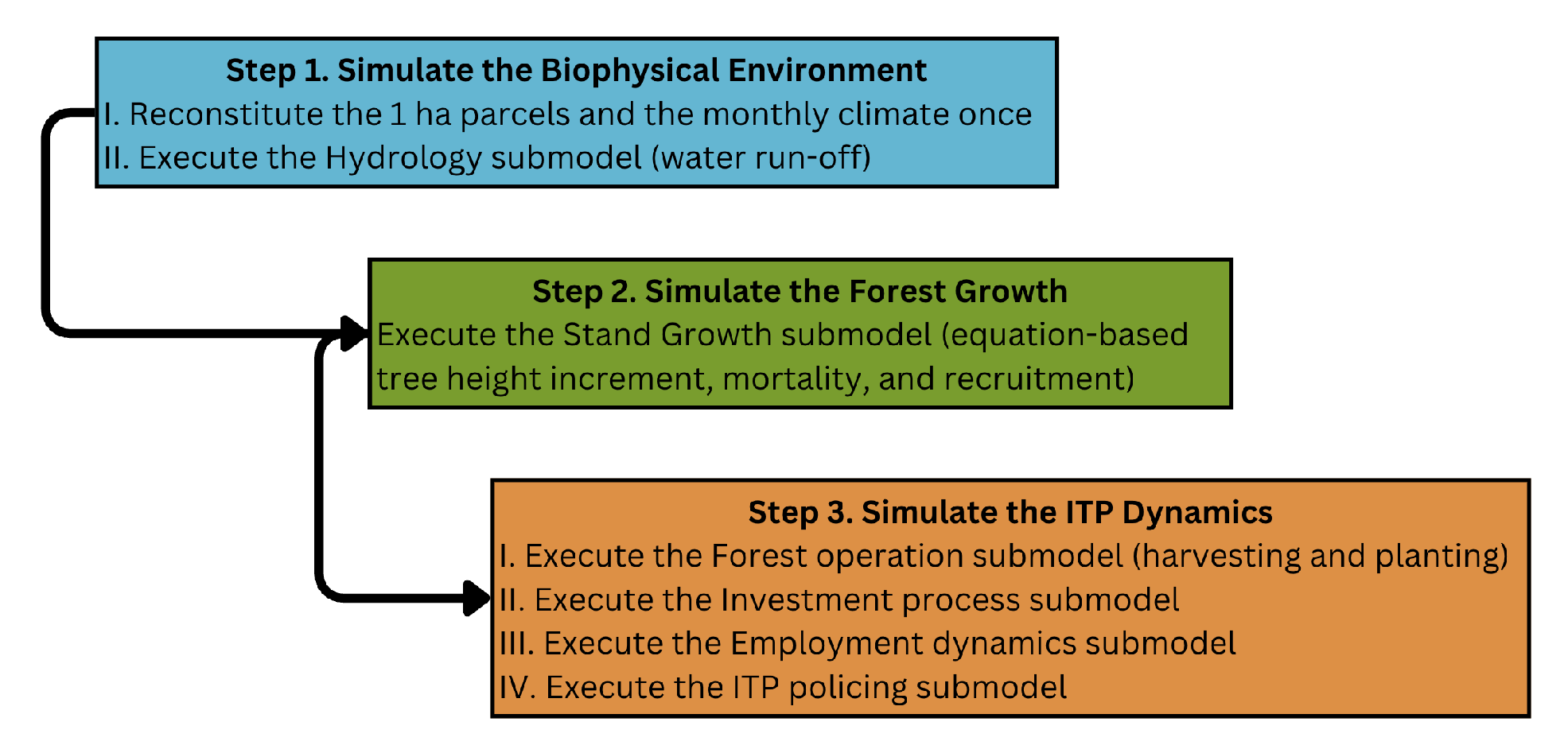 Step 1. Simulate the Biophysical Environment
I. Reconstitute the 1 ha parcels and the monthly climate once
II. Execute the Hydrology submodel (water run-off)

Step 2. Simulate the Forest Growth
Execute the Stand Growth submodel (equation-based tree height increment, mortality, and recruitment)

Step 3. Simulate the ITP Dynamics
I. Execute the Forest operation submodel (harvesting and planting)
II. Execute the Investment process submodel
III. Execute the Employment dynamics submodel
IV. Execute the ITP policing submodel